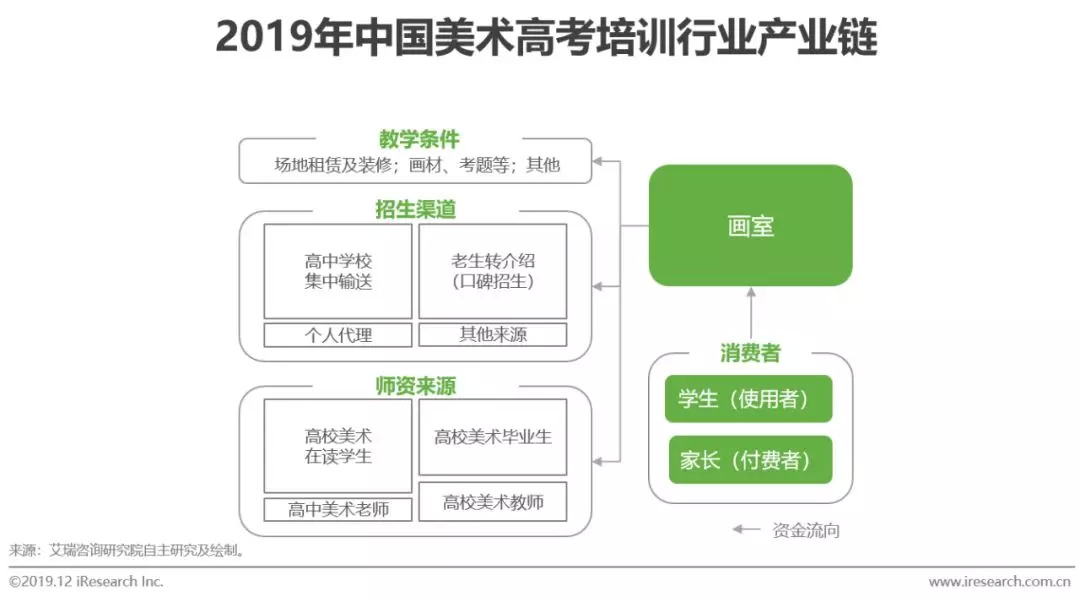 2019年中国美术高考培训行业产业链

教学条件
场地租赁及装修；画材、考题等；其他

招生渠道
高中学校集中输送
老生转介绍（口碑招生）
个人代理
其他来源

师资来源
高校美术在读学生
高校美术毕业生
高中美术老师
高校美术教师

画室

消费者
学生（使用者）
家长（付费者）

资金流向

来源：艾瑞咨询研究院自主研究及绘制。

©2019.12 iResearch Inc.
www.iresearch.com.cn